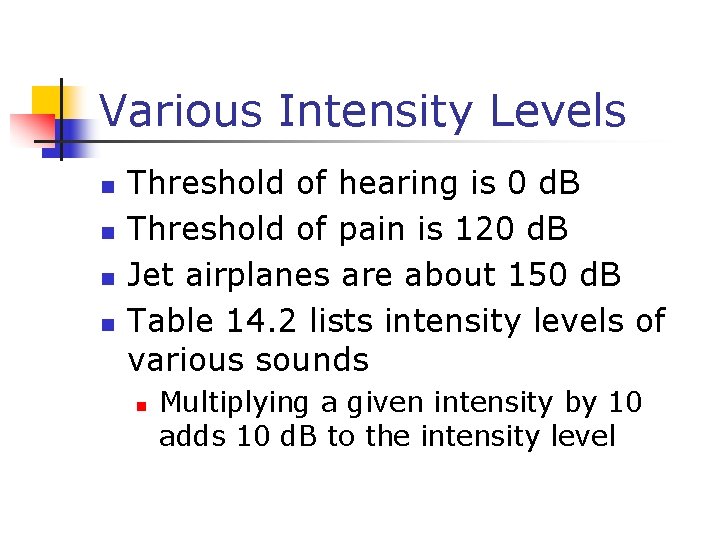 Various Intensity Levels

- Threshold of hearing is 0 dB
- Threshold of pain is 120 dB
- Jet airplanes are about 150 dB
- Table 14.2 lists intensity levels of various sounds
  - Multiplying a given intensity by 10 adds 10 dB to the intensity level